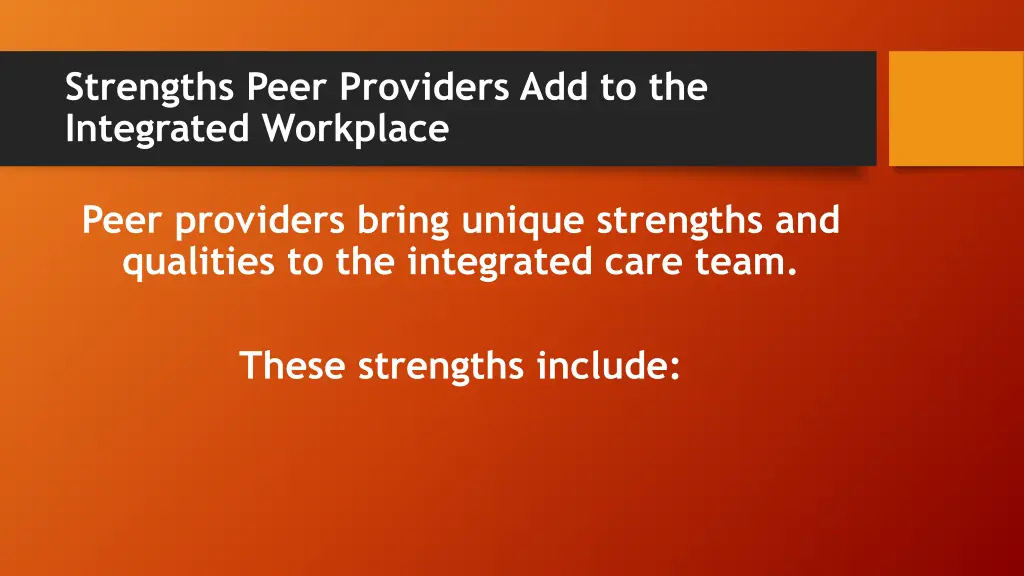 Strengths Peer Providers Add to the Integrated Workplace

Peer providers bring unique strengths and qualities to the integrated care team.

These strengths include: